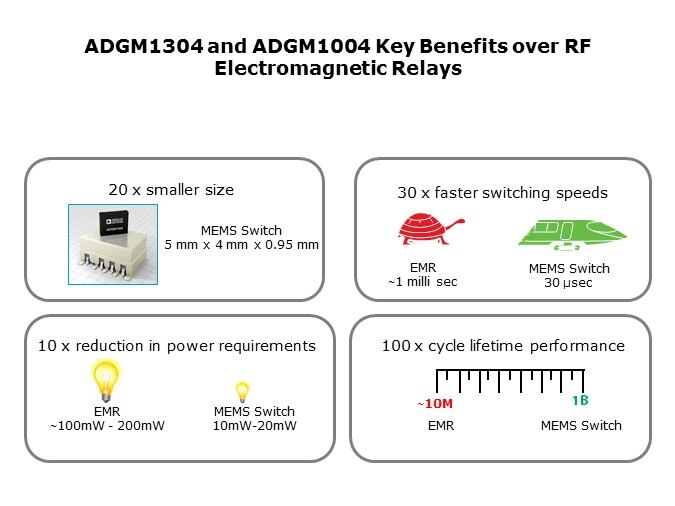 ADGM1304 and ADGM1004 Key Benefits over RF Electromagnetic Relays

20 x smaller size

MEMS Switch
5 mm x 4 mm x 0.95 mm

30 x faster switching speeds

EMR
~1 milli sec

MEMS Switch
30 μsec

10 x reduction in power requirements

EMR
~100mW - 200mW

MEMS Switch
10mW-20mW

100 x cycle lifetime performance

~10M

1B

EMR

MEMS Switch